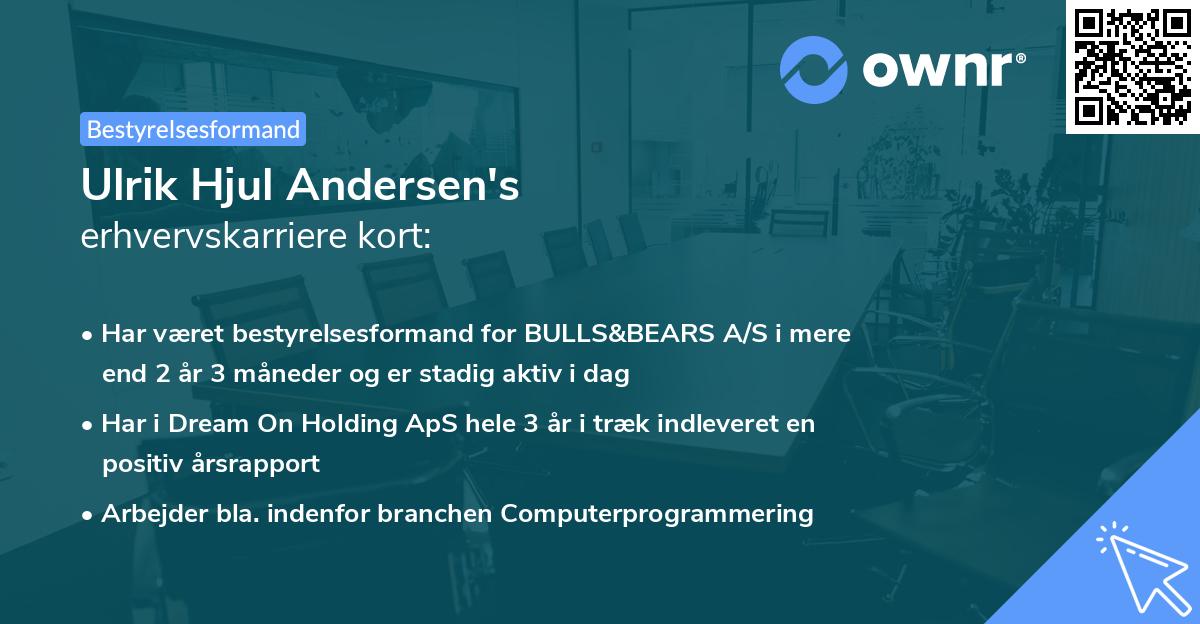 ownr®

Bestyrelsesformand

Ulrik Hjul Andersen's
erhvervskarriere kort:

• Har været bestyrelsesformand for BULLS&BEARS A/S i mere end 2 år 3 måneder og er stadig aktiv i dag

• Har i Dream On Holding ApS hele 3 år i træk indleveret en positiv årsrapport

• Arbejder bla. indenfor branchen Computerprogrammering